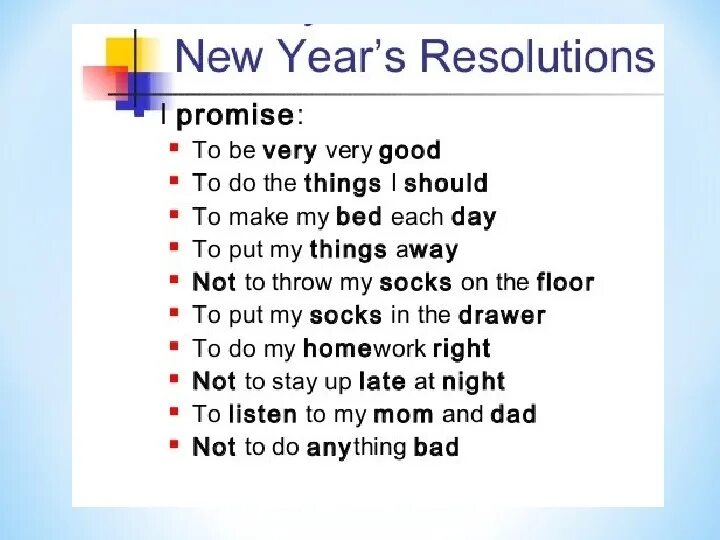 New Year's Resolutions

I promise:

- To be very very good
- To do the things I should
- To make my bed each day
- To put my things away
- Not to throw my socks on the floor
- To put my socks in the drawer
- To do my homework right
- Not to stay up late at night
- To listen to my mom and dad
- Not to do anything bad